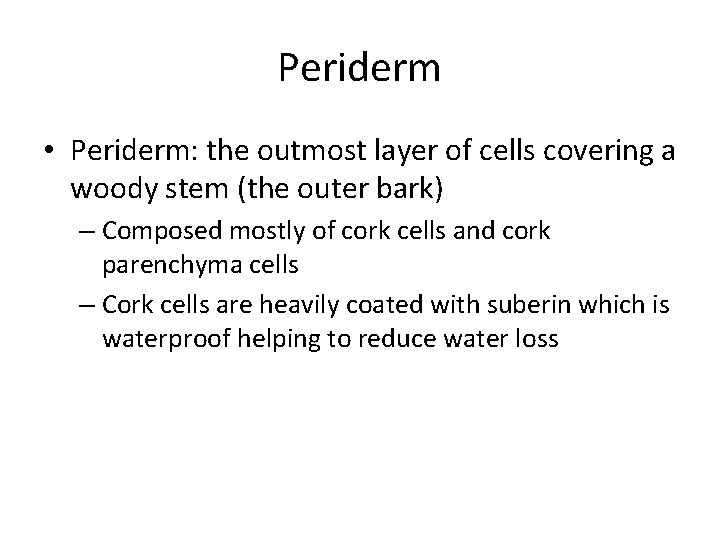 Periderm

• Periderm: the outmost layer of cells covering a woody stem (the outer bark)
– Composed mostly of cork cells and cork parenchyma cells
– Cork cells are heavily coated with suberin which is waterproof helping to reduce water loss